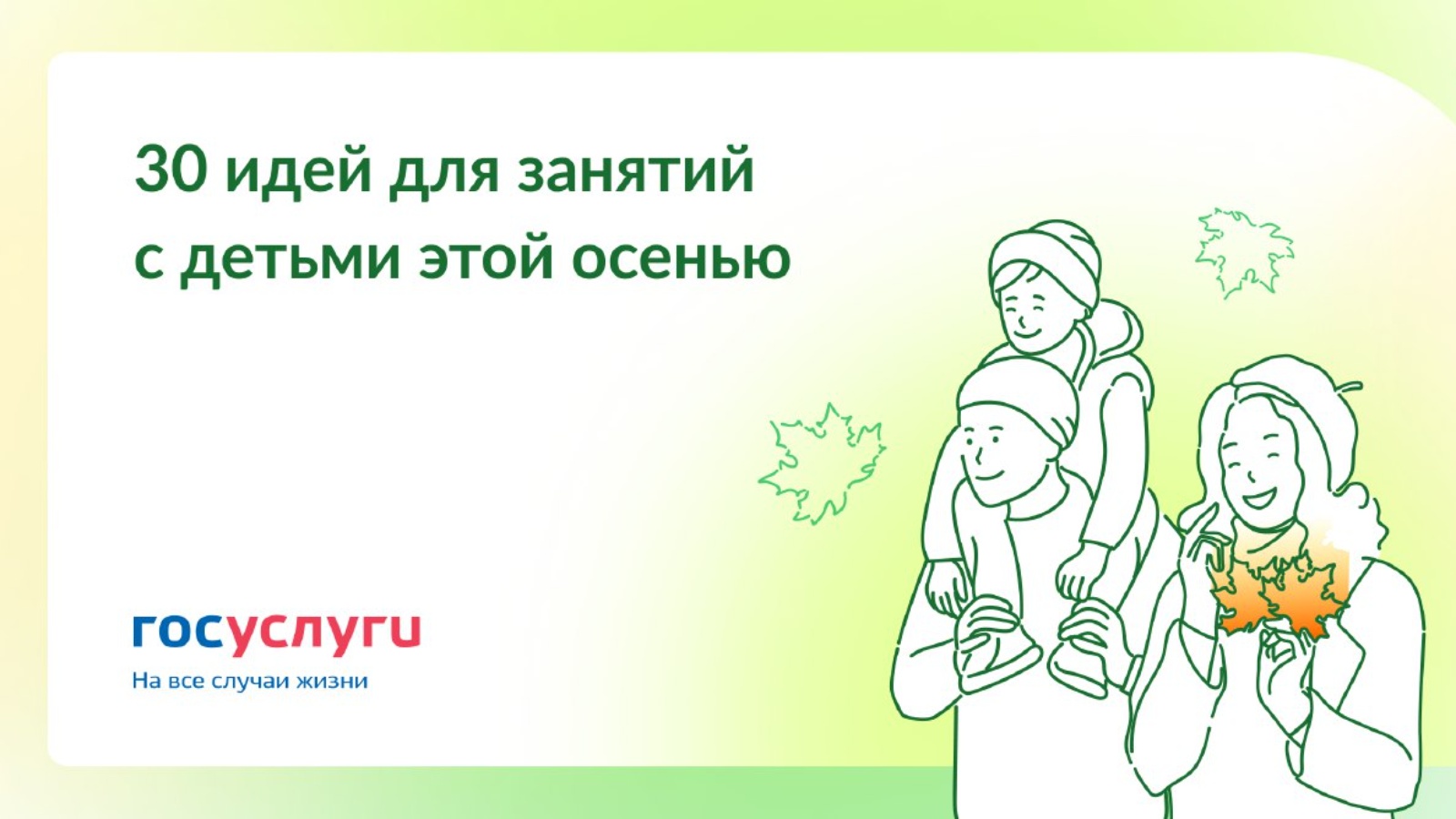 30 идей для занятий с детьми этой осенью

госуслуги
На все случаи жизни